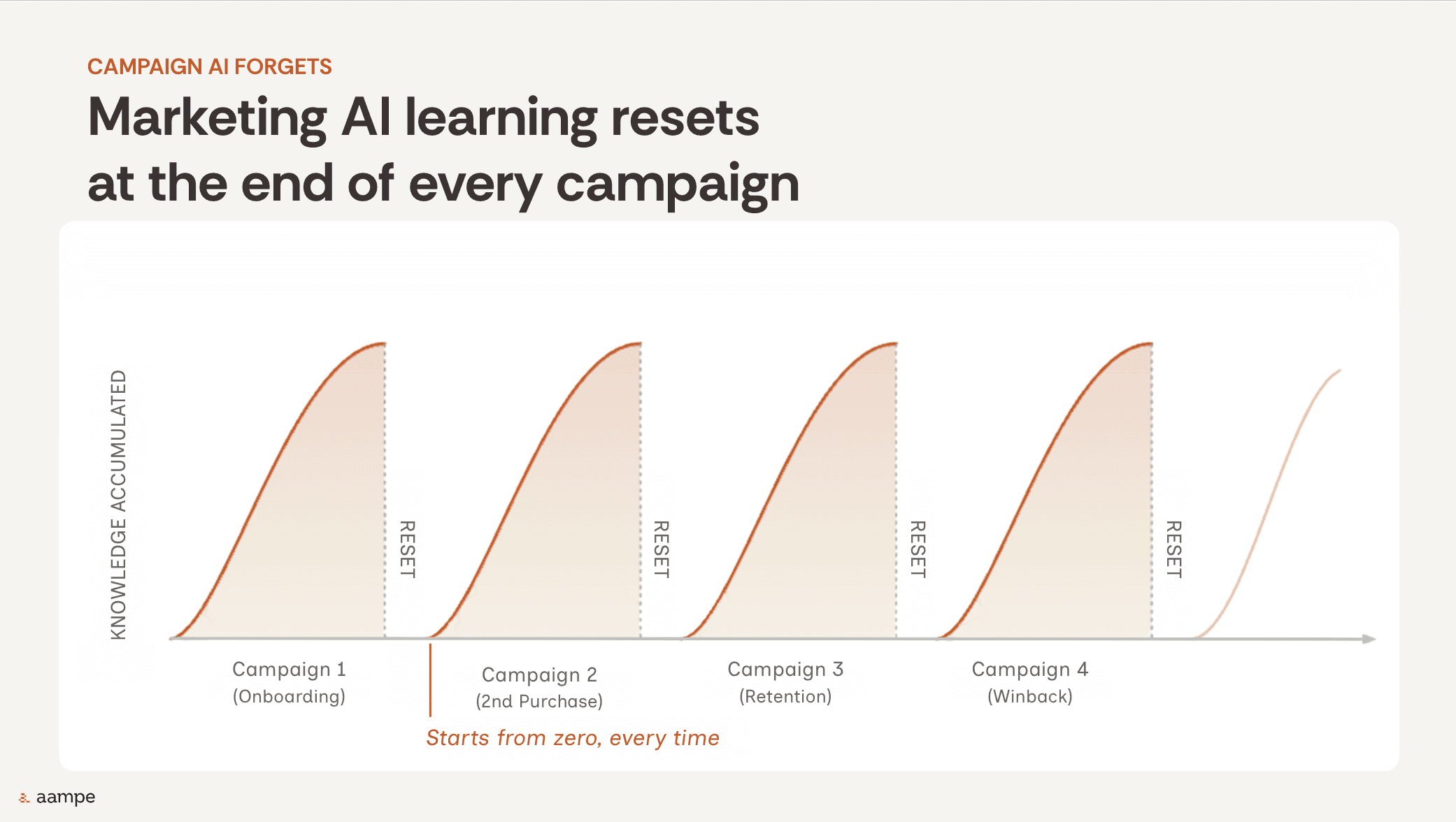 CAMPAIGN AI FORGETS

Marketing AI learning resets at the end of every campaign

KNOWLEDGE ACCUMULATED

RESET

RESET

RESET

RESET

Campaign 1
(Onboarding)

Campaign 2
(2nd Purchase)

Campaign 3
(Retention)

Campaign 4
(Winback)

Starts from zero, every time

aampe